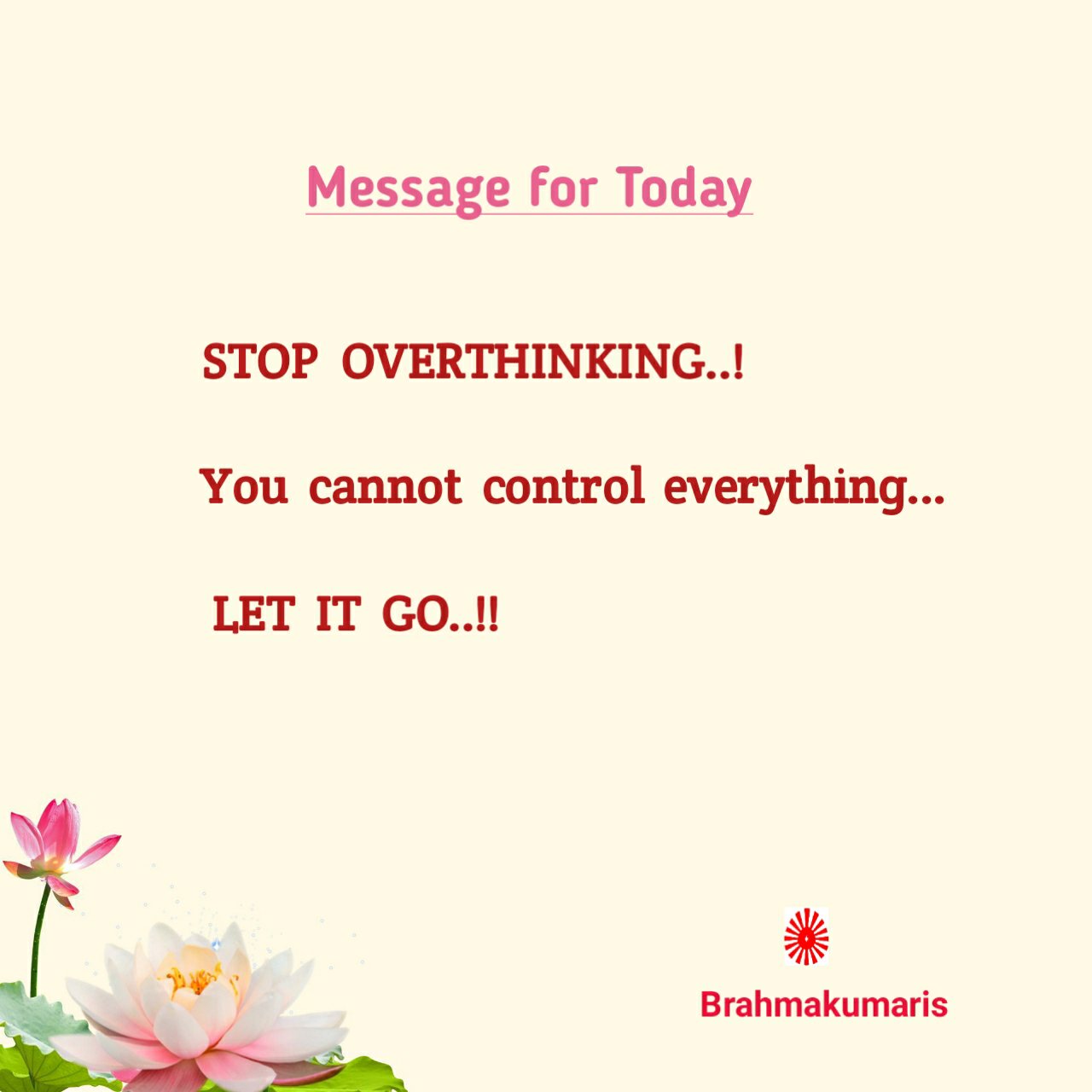 Message for Today

STOP OVERTHINKING..!

You cannot control everything...

LET IT GO..!!

Brahmakumaris